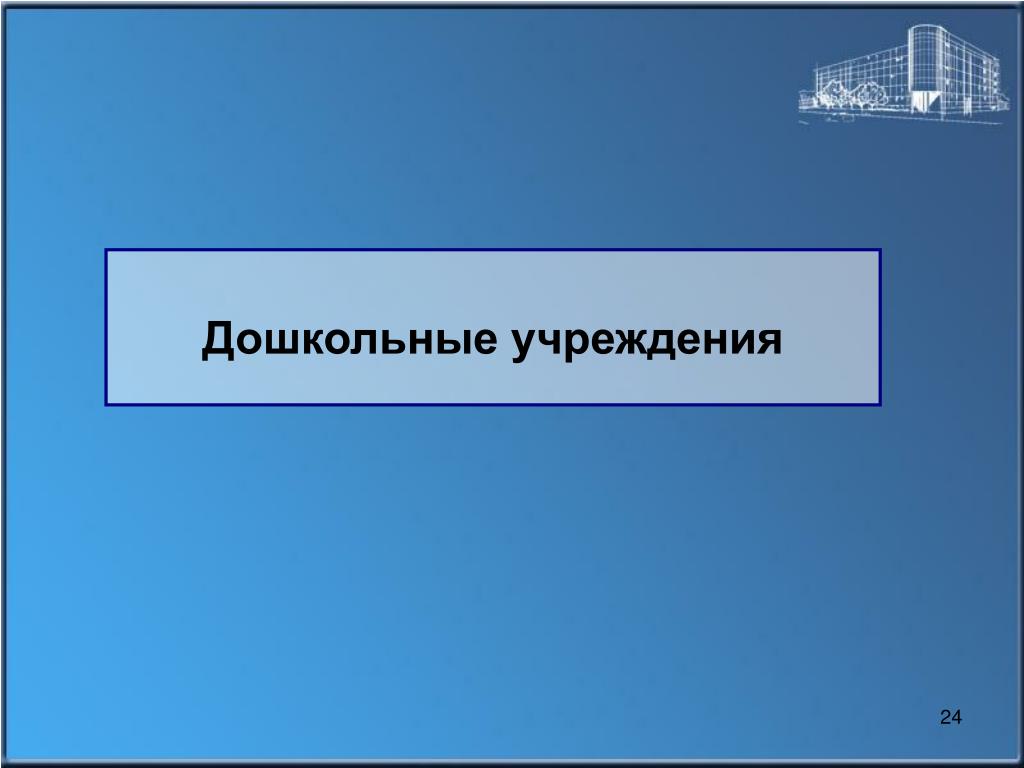 Дошкольные учреждения

24